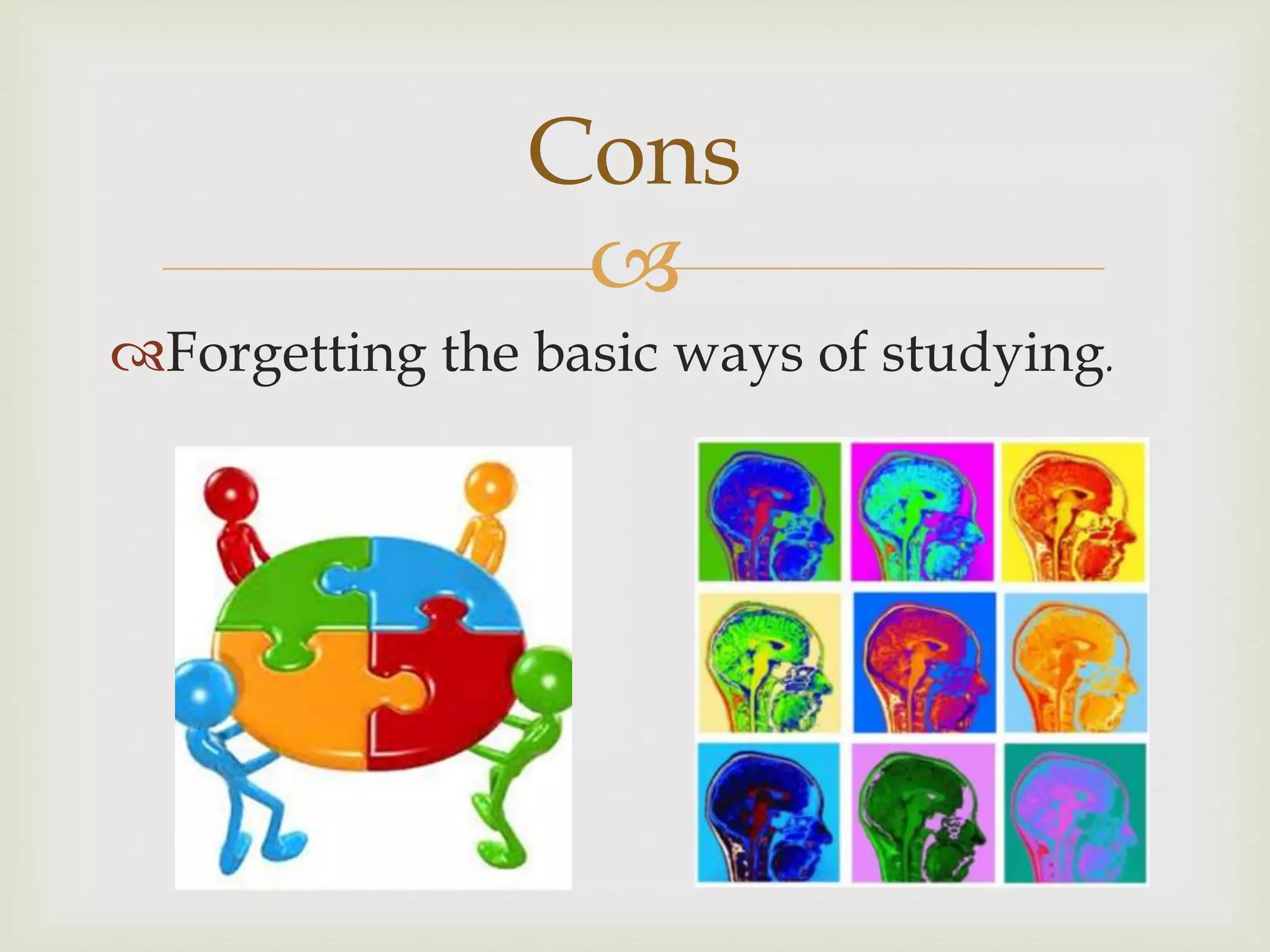 Cons

Forgetting the basic ways of studying.